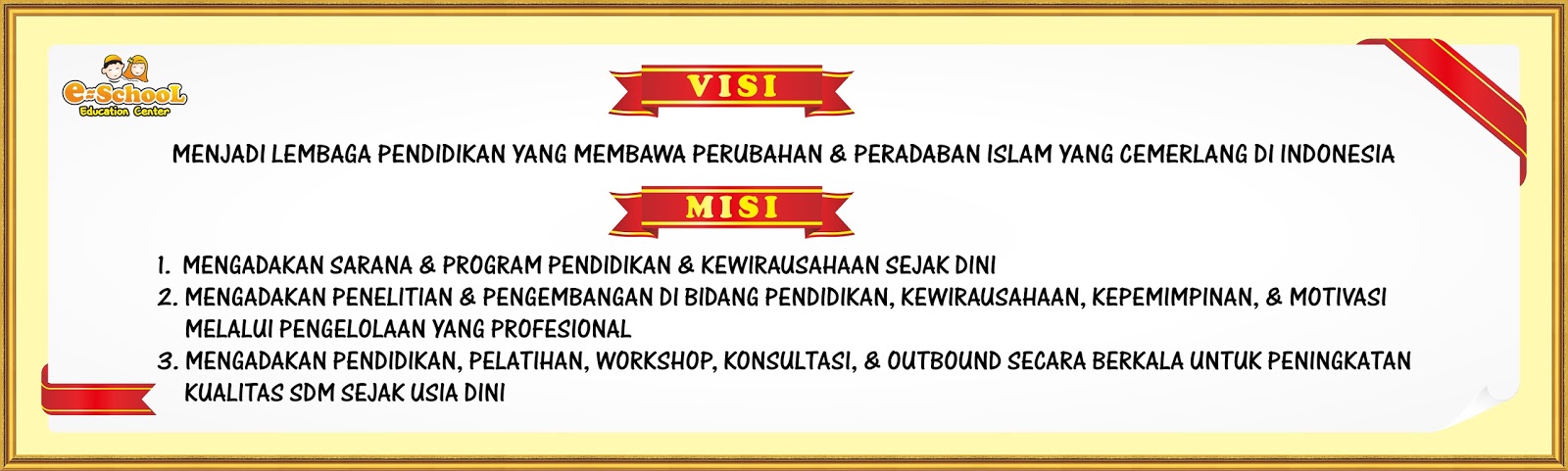 e-School
Education Center

VISI

MENJADI LEMBAGA PENDIDIKAN YANG MEMBAWA PERUBAHAN & PERADABAN ISLAM YANG CEMERLANG DI INDONESIA

MISI

1. MENGADAKAN SARANA & PROGRAM PENDIDIKAN & KEWIRAUSAHAAN SEJAK DINI
2. MENGADAKAN PENELITIAN & PENGEMBANGAN DI BIDANG PENDIDIKAN, KEWIRAUSAHAAN, KEPEMIMPINAN, & MOTIVASI MELALUI PENGELOLAAN YANG PROFESIONAL
3. MENGADAKAN PENDIDIKAN, PELATIHAN, WORKSHOP, KONSULTASI, & OUTBOUND SECARA BERKALA UNTUK PENINGKATAN KUALITAS SDM SEJAK USIA DINI